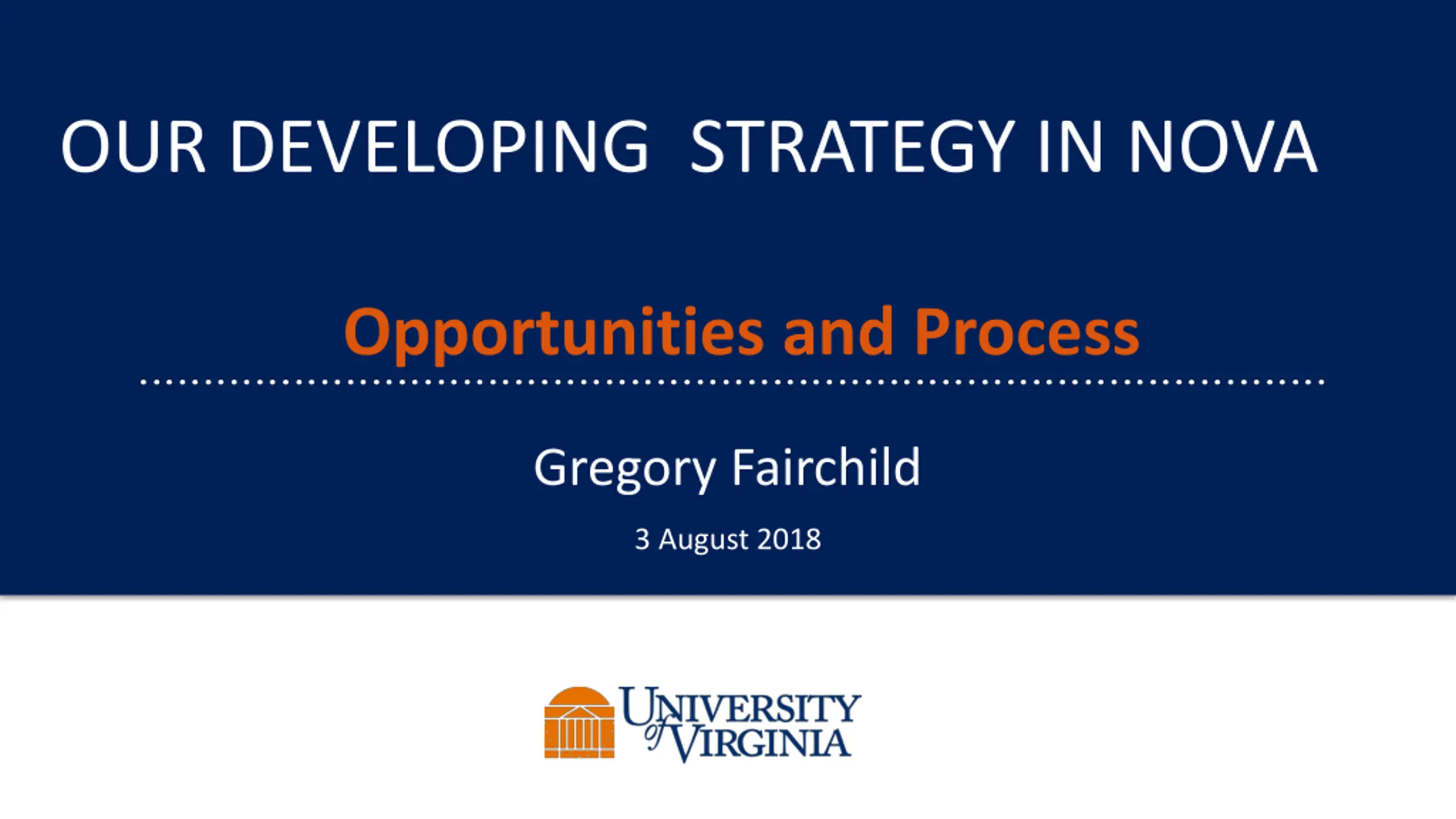 OUR DEVELOPING  STRATEGY IN NOVA

Opportunities and Process

Gregory Fairchild

3 August 2018

UNIVERSITY of VIRGINIA